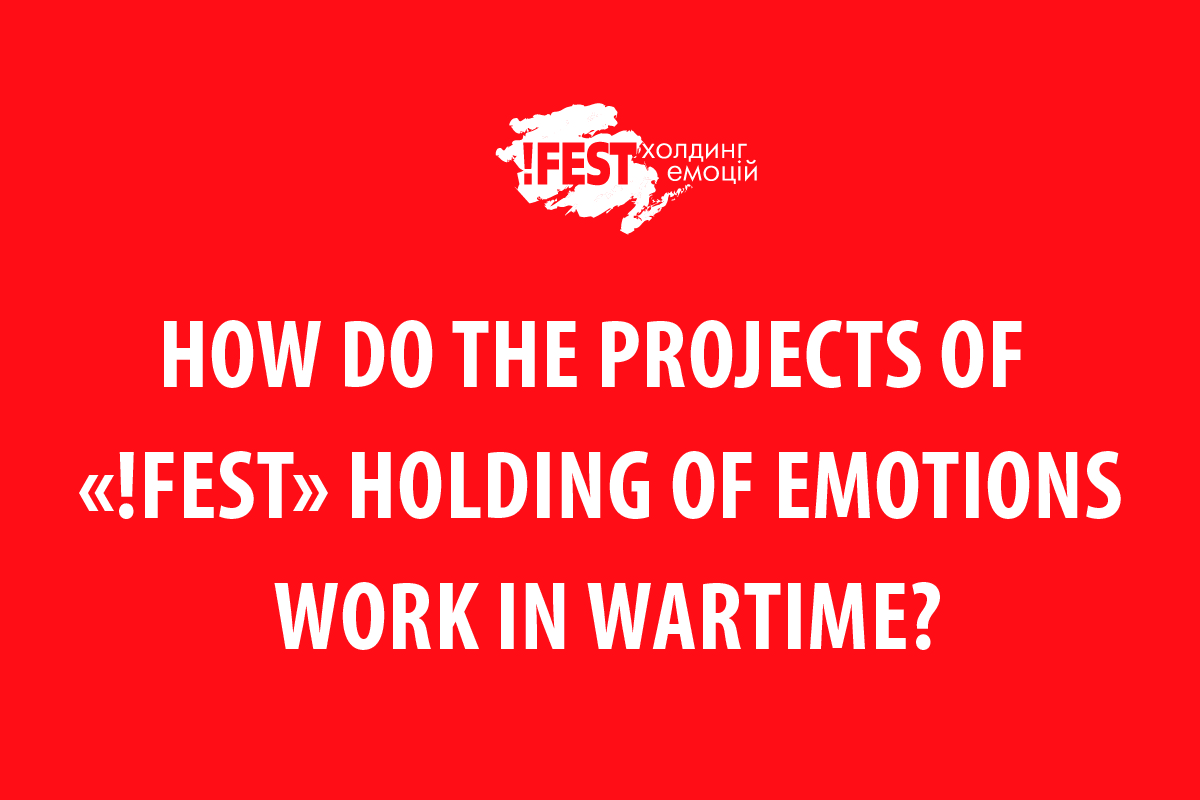 !FEST холдинг емоцій

HOW DO THE PROJECTS OF «!FEST» HOLDING OF EMOTIONS WORK IN WARTIME?